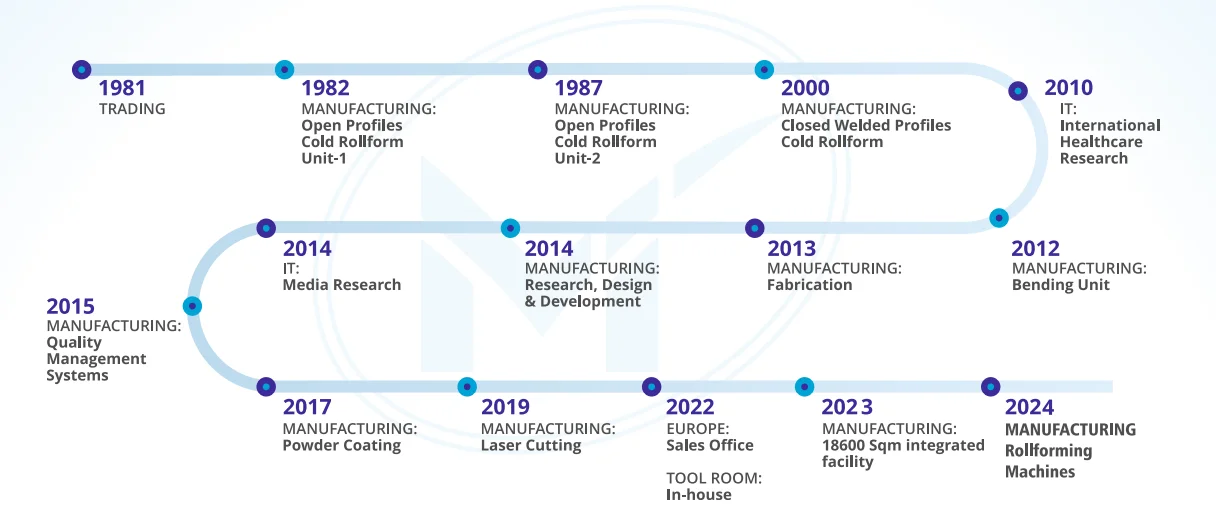 1981
TRADING

1982
MANUFACTURING:
Open Profiles
Cold Rollform
Unit-1

1987
MANUFACTURING:
Open Profiles
Cold Rollform
Unit-2

2000
MANUFACTURING:
Closed Welded Profiles
Cold Rollform

2010
IT:
International
Healthcare
Research

2012
MANUFACTURING:
Bending Unit

2013
MANUFACTURING:
Fabrication

2014
MANUFACTURING:
Research, Design
& Development

2014
IT:
Media Research

2015
MANUFACTURING:
Quality
Management
Systems

2017
MANUFACTURING:
Powder Coating

2019
MANUFACTURING:
Laser Cutting

2022
EUROPE:
Sales Office

TOOL ROOM:
In-house

2023
MANUFACTURING:
18600 Sqm integrated
facility

2024
MANUFACTURING
Rollforming
Machines